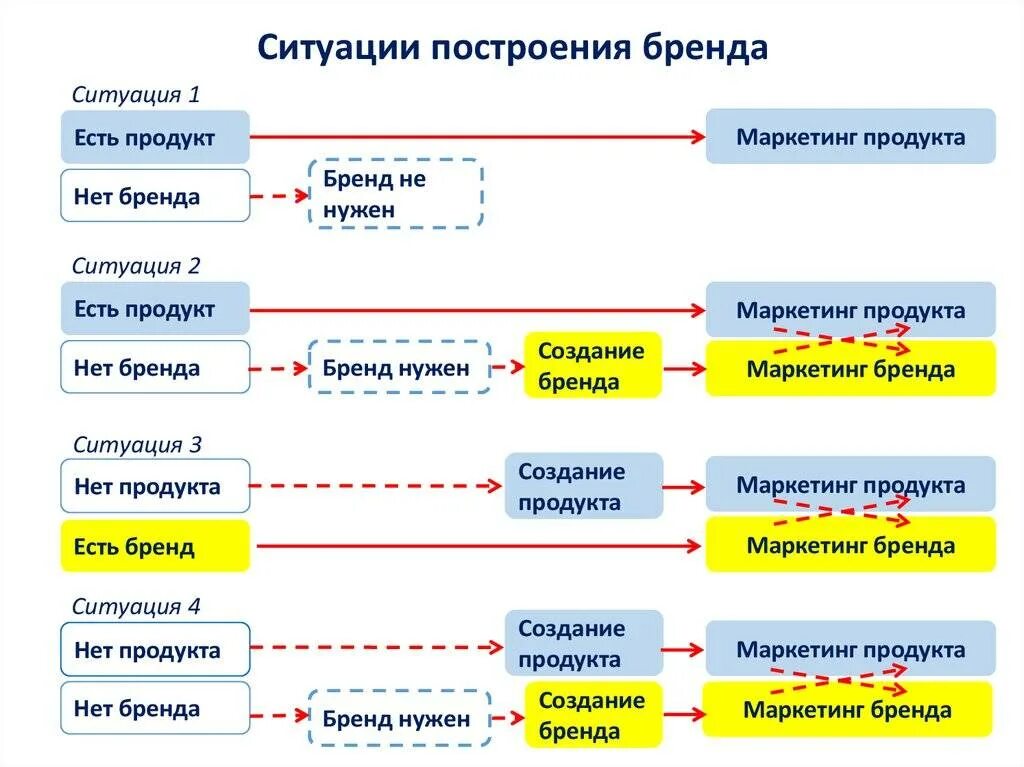 Ситуации построения бренда

Ситуация 1

Есть продукт

Маркетинг продукта

Нет бренда

Бренд не нужен

Ситуация 2

Есть продукт

Маркетинг продукта

Нет бренда

Бренд нужен

Создание бренда

Маркетинг бренда

Ситуация 3

Нет продукта

Создание продукта

Маркетинг продукта

Есть бренд

Маркетинг бренда

Ситуация 4

Нет продукта

Создание продукта

Маркетинг продукта

Нет бренда

Бренд нужен

Создание бренда

Маркетинг бренда